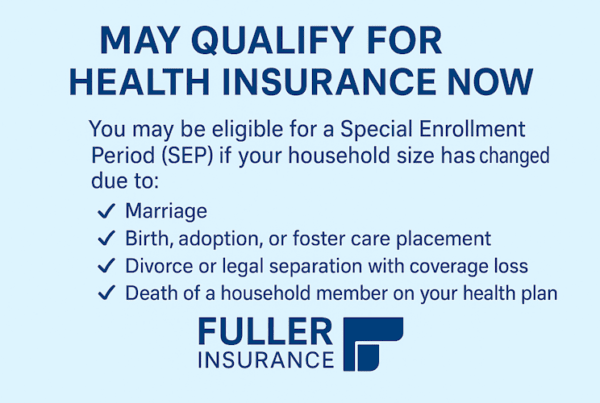 MAY QUALIFY FOR HEALTH INSURANCE NOW

You may be eligible for a Special Enrollment Period (SEP) if your household size has changed due to:

✓ Marriage
✓ Birth, adoption, or foster care placement
✓ Divorce or legal separation with coverage loss
✓ Death of a household member on your health plan

FULLER INSURANCE